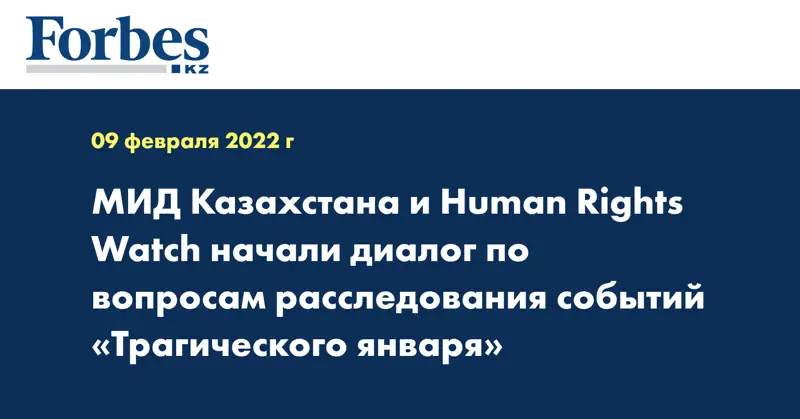 Forbes
KZ

09 февраля 2022 г

МИД Казахстана и Human Rights Watch начали диалог по вопросам расследования событий «Трагического января»